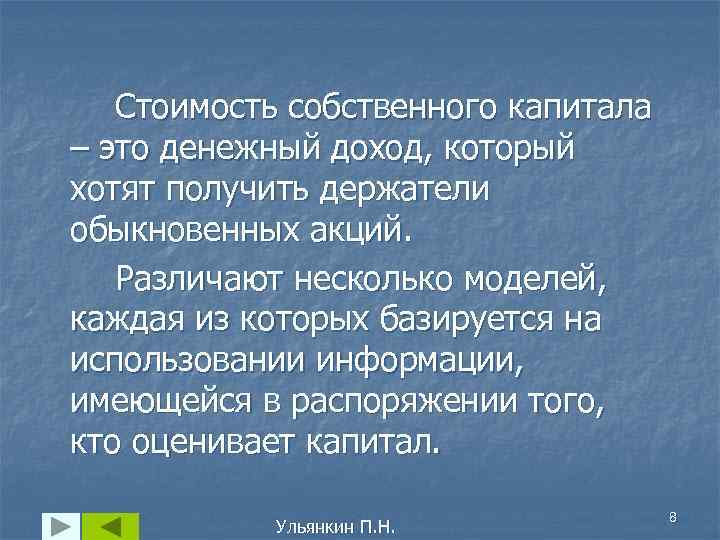 Стоимость собственного капитала – это денежный доход, который хотят получить держатели обыкновенных акций.

Различают несколько моделей, каждая из которых базируется на использовании информации, имеющейся в распоряжении того, кто оценивает капитал.

Ульянкин П.Н.

8